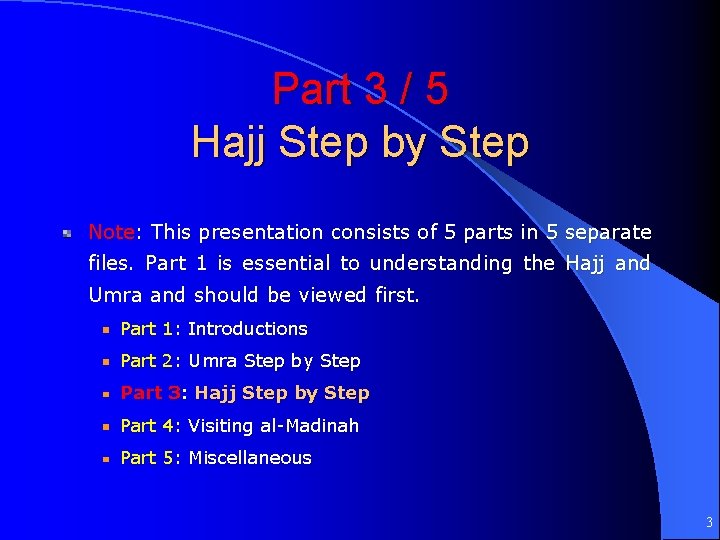 Part 3 / 5
Hajj Step by Step

Note: This presentation consists of 5 parts in 5 separate files. Part 1 is essential to understanding the Hajj and Umra and should be viewed first.

Part 1: Introductions
Part 2: Umra Step by Step
Part 3: Hajj Step by Step
Part 4: Visiting al-Madinah
Part 5: Miscellaneous

3